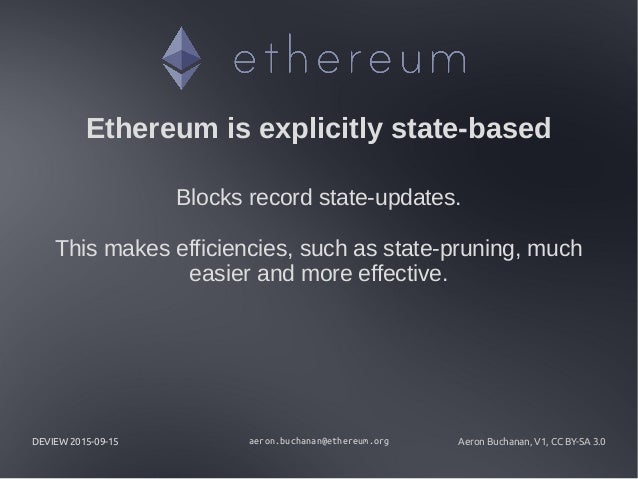 ethereum

Ethereum is explicitly state-based

Blocks record state-updates.

This makes efficiencies, such as state-pruning, much easier and more effective.

DEVIEW 2015-09-15

aeron.buchanan@ethereum.org

Aeron Buchanan, V1, CC BY-SA 3.0